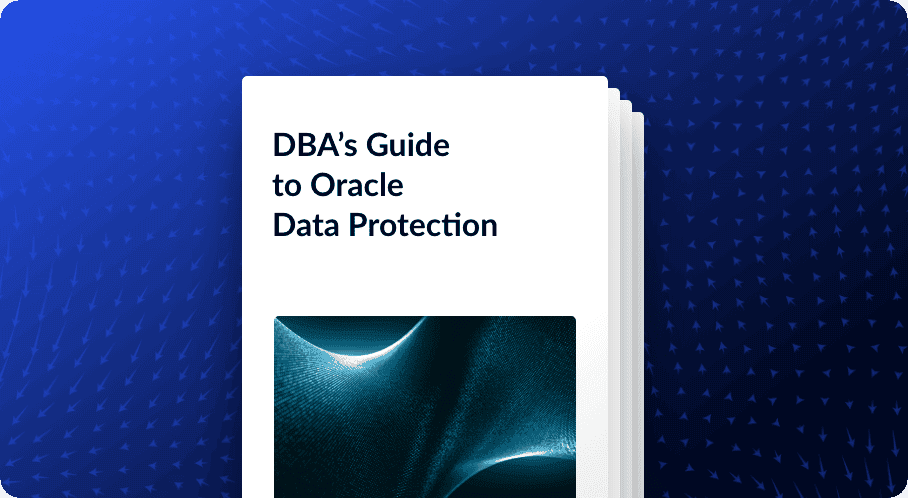 DBA's Guide to Oracle Data Protection